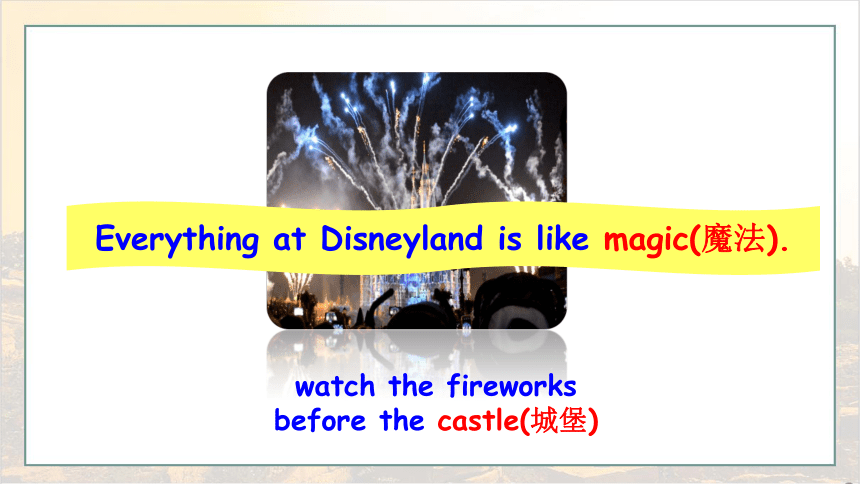 Everything at Disneyland is like magic(魔法).

watch the fireworks
before the castle(城堡)